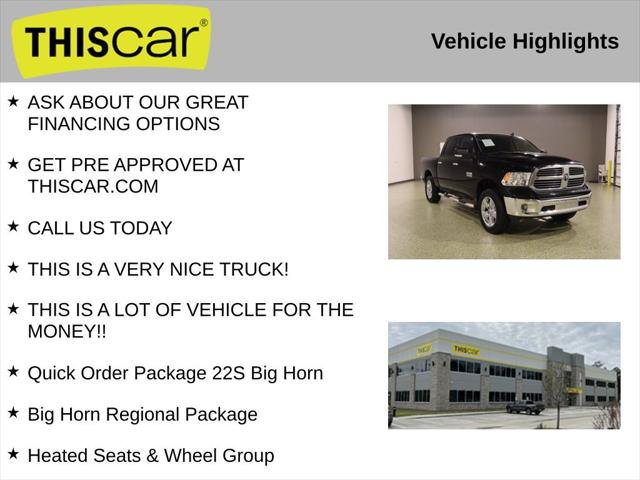 THIScar®

Vehicle Highlights

★ ASK ABOUT OUR GREAT FINANCING OPTIONS

★ GET PRE APPROVED AT THISCAR.COM

★ CALL US TODAY

★ THIS IS A VERY NICE TRUCK!

★ THIS IS A LOT OF VEHICLE FOR THE MONEY!!

★ Quick Order Package 22S Big Horn

★ Big Horn Regional Package

★ Heated Seats & Wheel Group

THIScar

THIScar